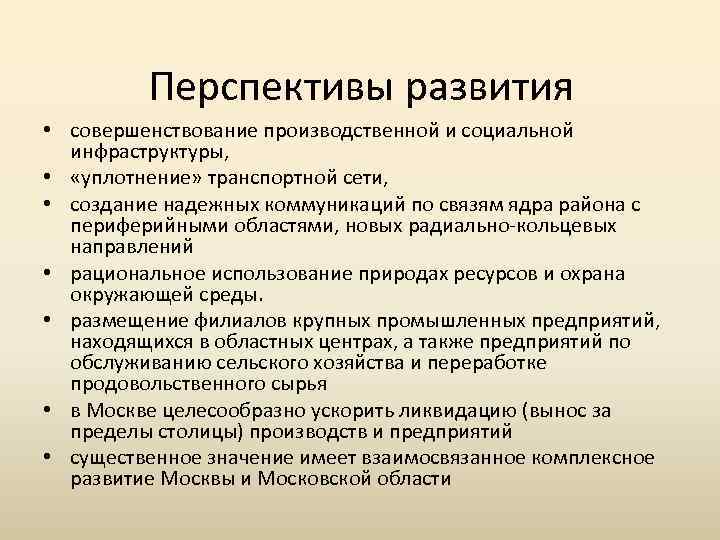 Перспективы развития

• совершенствование производственной и социальной инфраструктуры,
• «уплотнение» транспортной сети,
• создание надежных коммуникаций по связям ядра района с периферийными областями, новых радиально-кольцевых направлений
• рациональное использование природах ресурсов и охрана окружающей среды.
• размещение филиалов крупных промышленных предприятий, находящихся в областных центрах, а также предприятий по обслуживанию сельского хозяйства и переработке продовольственного сырья
• в Москве целесообразно ускорить ликвидацию (вынос за пределы столицы) производств и предприятий
• существенное значение имеет взаимосвязанное комплексное развитие Москвы и Московской области